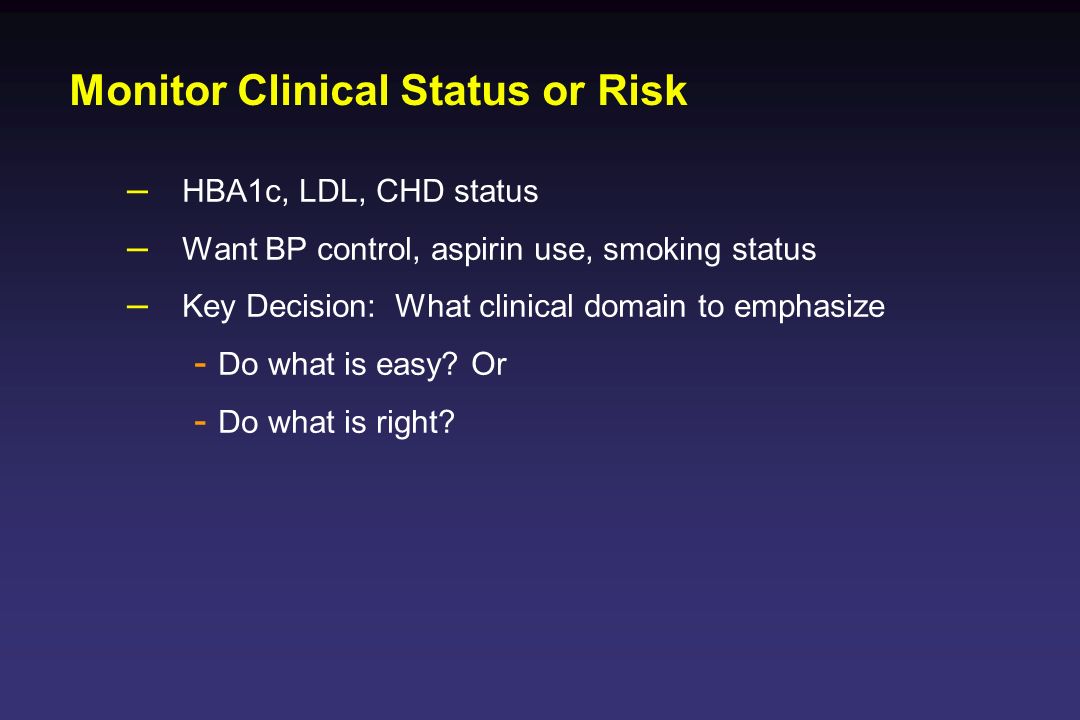 Monitor Clinical Status or Risk

– HBA1c, LDL, CHD status

– Want BP control, aspirin use, smoking status

– Key Decision: What clinical domain to emphasize

- Do what is easy? Or

- Do what is right?